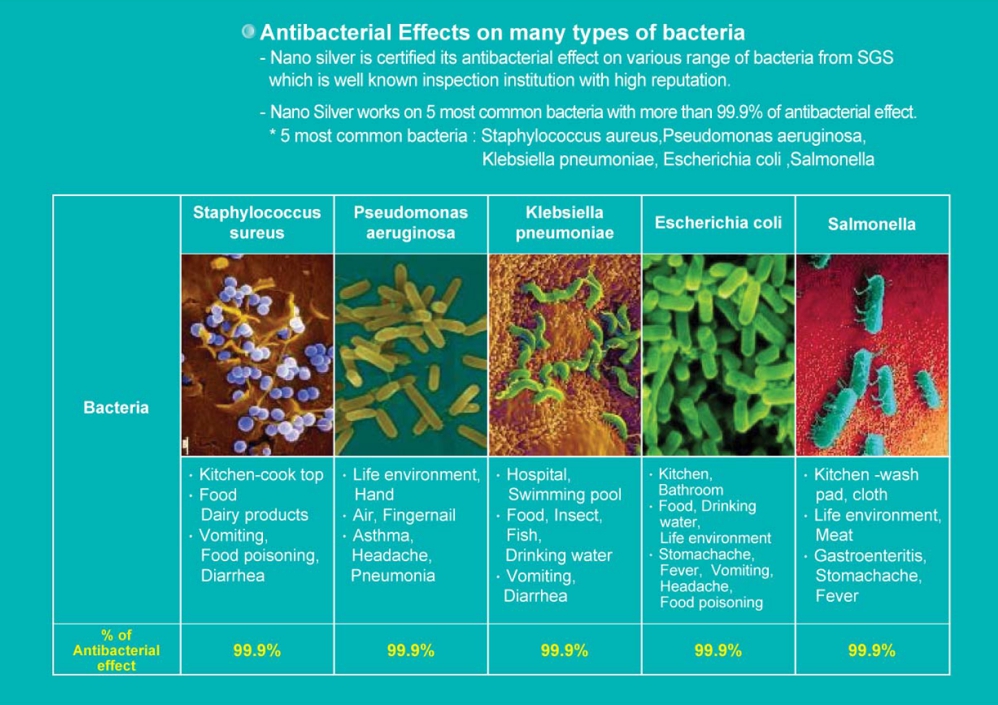 Antibacterial Effects on many types of bacteria

- Nano silver is certified its antibacterial effect on various range of bacteria from SGS which is well known inspection institution with high reputation.

- Nano Silver works on 5 most common bacteria with more than 99.9% of antibacterial effect.
* 5 most common bacteria : Staphylococcus aureus,Pseudomonas aeruginosa, Klebsiella pneumoniae, Escherichia coli ,Salmonella

| | Staphylococcus sureus | Pseudomonas aeruginosa | Klebsiella pneumoniae | Escherichia coli | Salmonella |
|---|---|---|---|---|---|
| Bacteria | · Kitchen-cook top · Food Dairy products · Vomiting, Food poisoning, Diarrhea | · Life environment, Hand · Air, Fingernail · Asthma, Headache, Pneumonia | · Hospital, Swimming pool · Food, Insect, Fish, Drinking water · Vomiting, Diarrhea | · Kitchen, Bathroom · Food, Drinking water, Life environment · Stomachache, Fever, Vomiting, Headache, Food poisoning | · Kitchen -wash pad, cloth · Life environment, Meat · Gastroenteritis, Stomachache, Fever |
| % of Antibacterial effect | 99.9% | 99.9% | 99.9% | 99.9% | 99.9% |